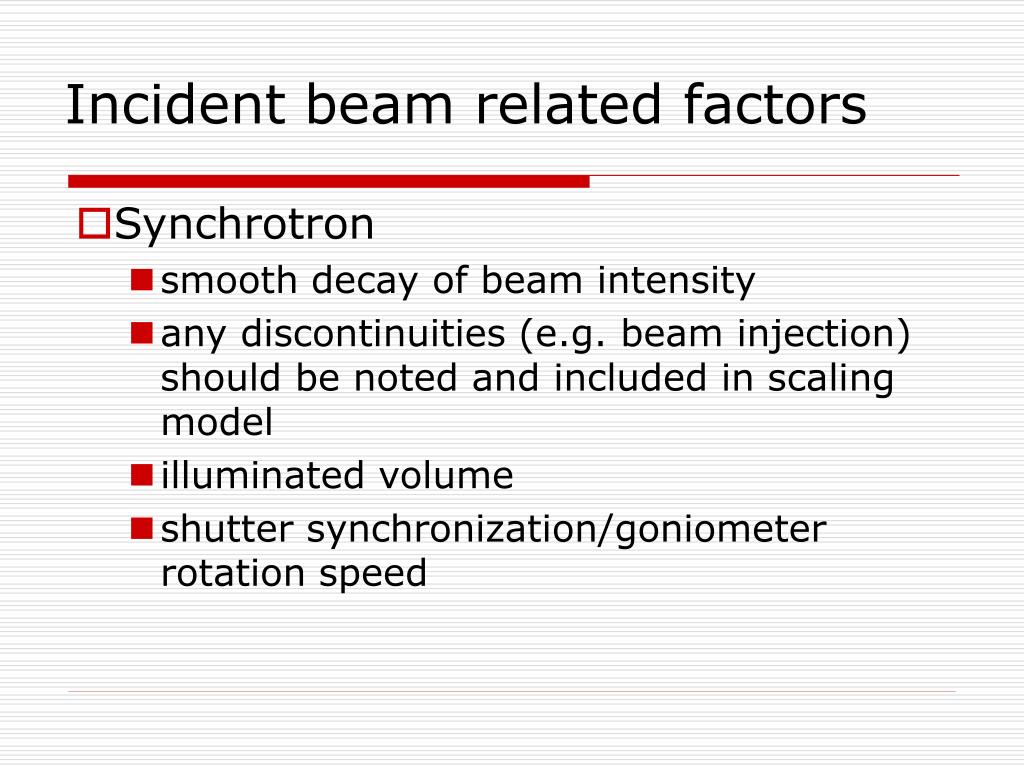 Incident beam related factors

Synchrotron

smooth decay of beam intensity

any discontinuities (e.g. beam injection) should be noted and included in scaling model

illuminated volume

shutter synchronization/goniometer rotation speed